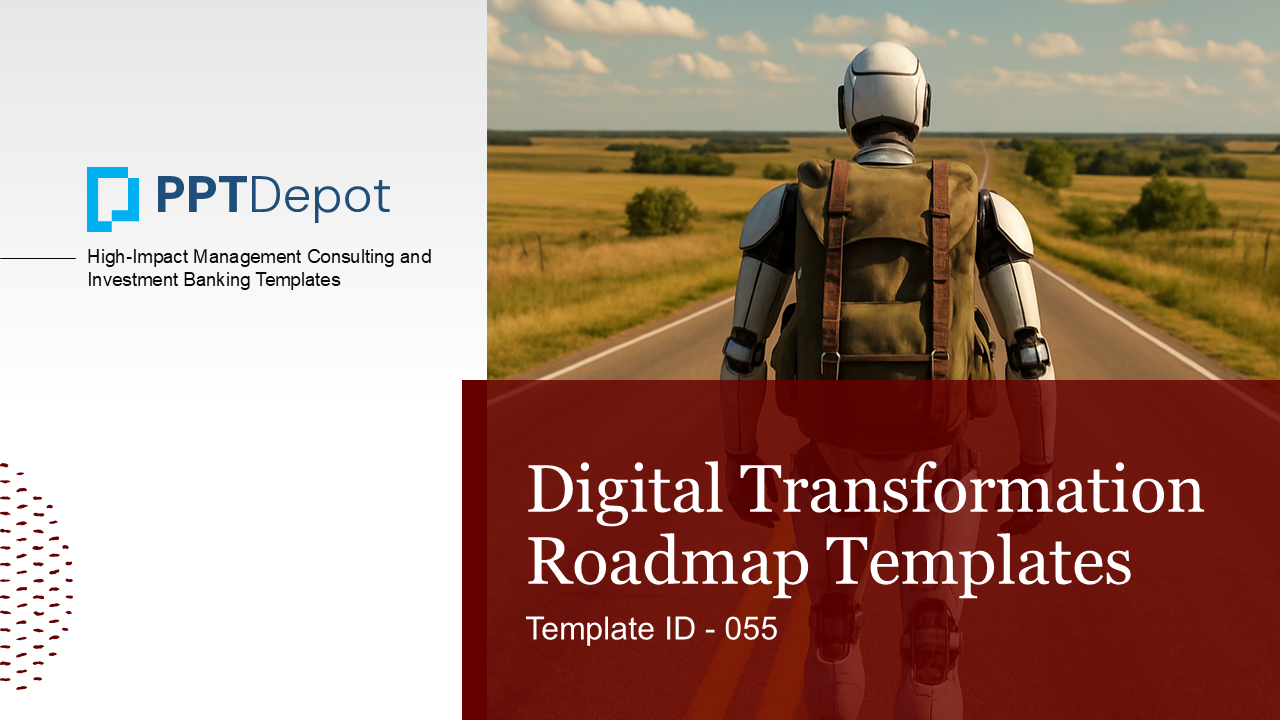 PPTDepot

High-Impact Management Consulting and Investment Banking Templates

Digital Transformation Roadmap Templates

Template ID - 055